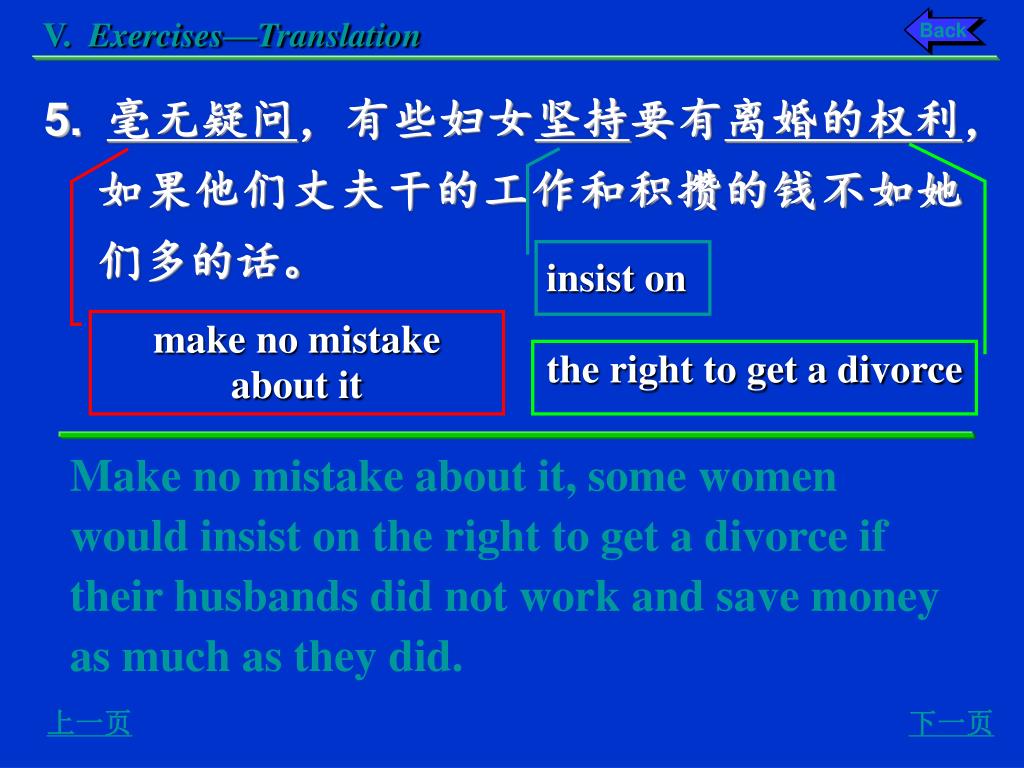 V. Exercises—Translation

Back

5. 毫无疑问，有些妇女坚持要有离婚的权利，如果他们丈夫干的工作和积攒的钱不如她们多的话。

insist on

make no mistake about it

the right to get a divorce

Make no mistake about it, some women would insist on the right to get a divorce if their husbands did not work and save money as much as they did.

上一页

下一页